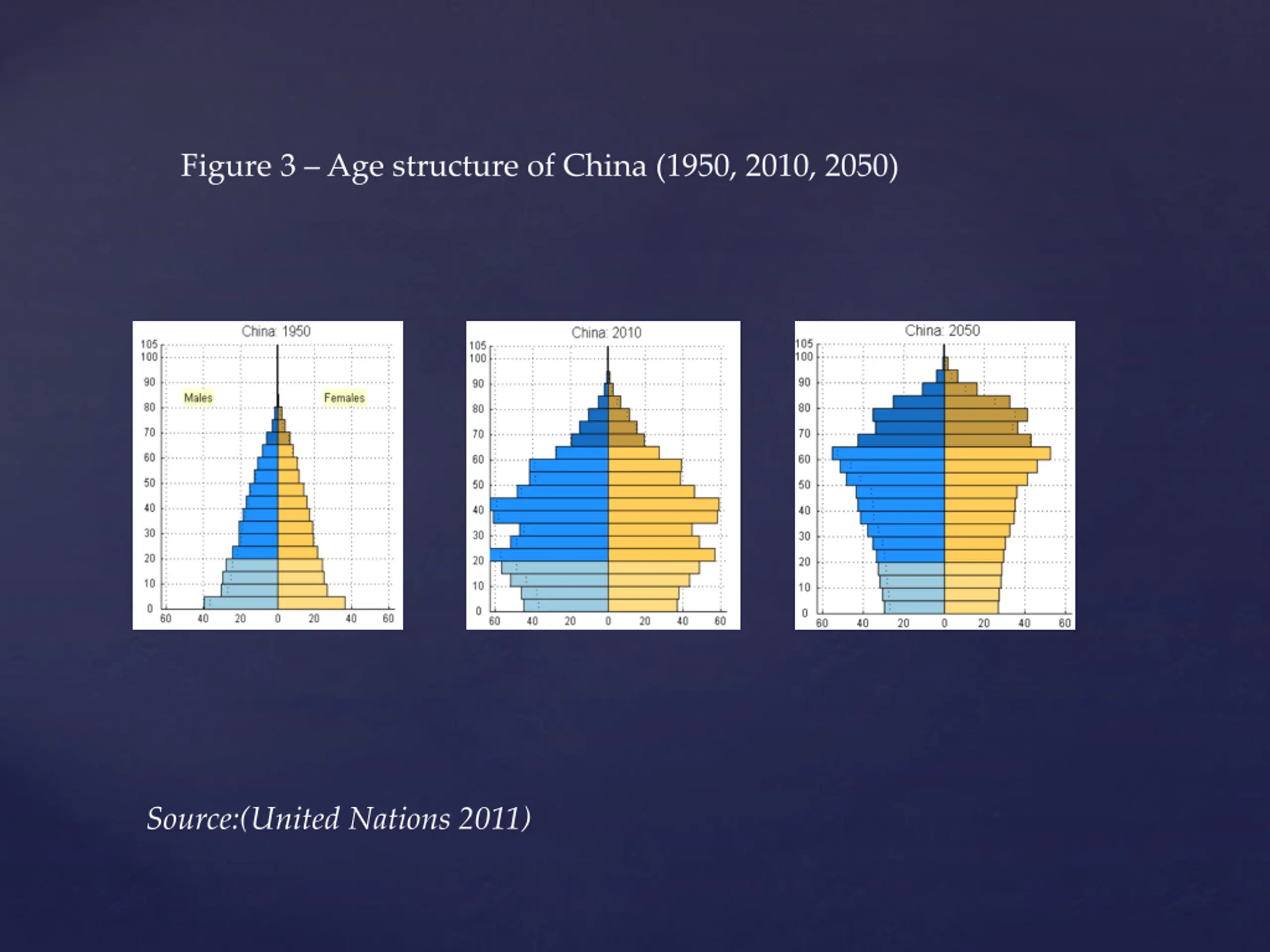 Figure 3 – Age structure of China (1950, 2010, 2050)

China: 1950

105
100
90
80
70
60
50
40
30
20
10
0

Males

Females

60 40 20 0 20 40 60

China: 2010

105
100
90
80
70
60
50
40
30
20
10
0

60 40 20 0 20 40 60

China: 2050

105
100
90
80
70
60
50
40
30
20
10
0

60 40 20 0 20 40 60

Source:(United Nations 2011)